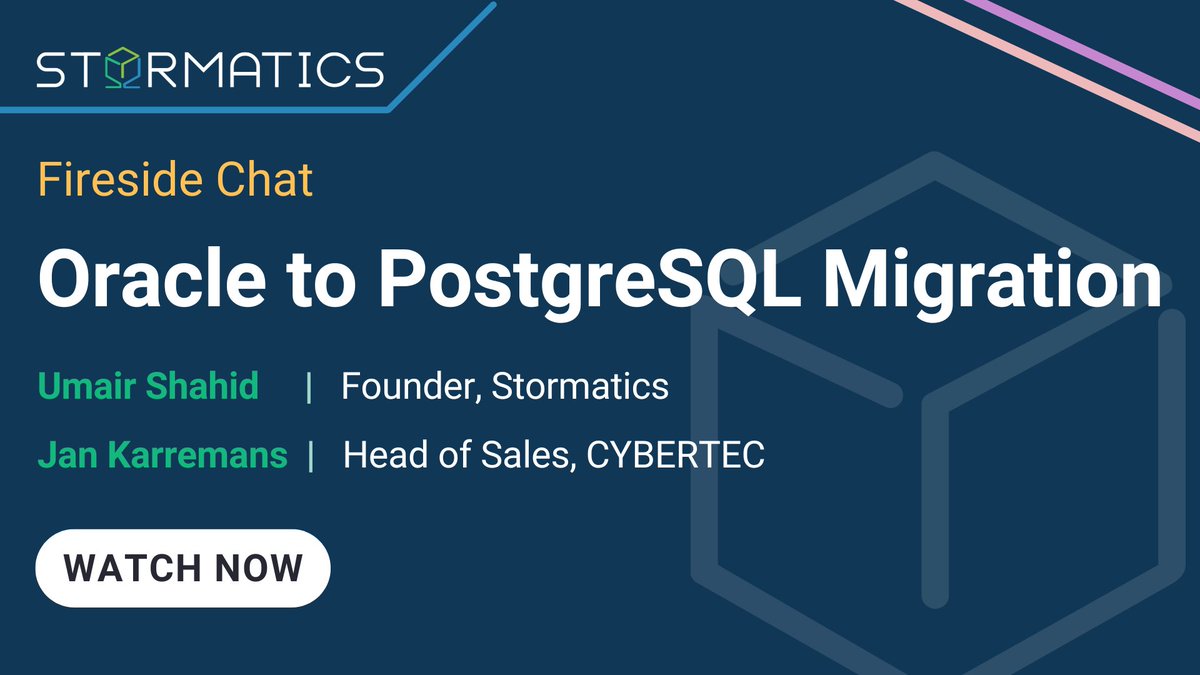 STORMATICS

Fireside Chat

Oracle to PostgreSQL Migration

Umair Shahid | Founder, Stormatics

Jan Karremans | Head of Sales, CYBERTEC

WATCH NOW